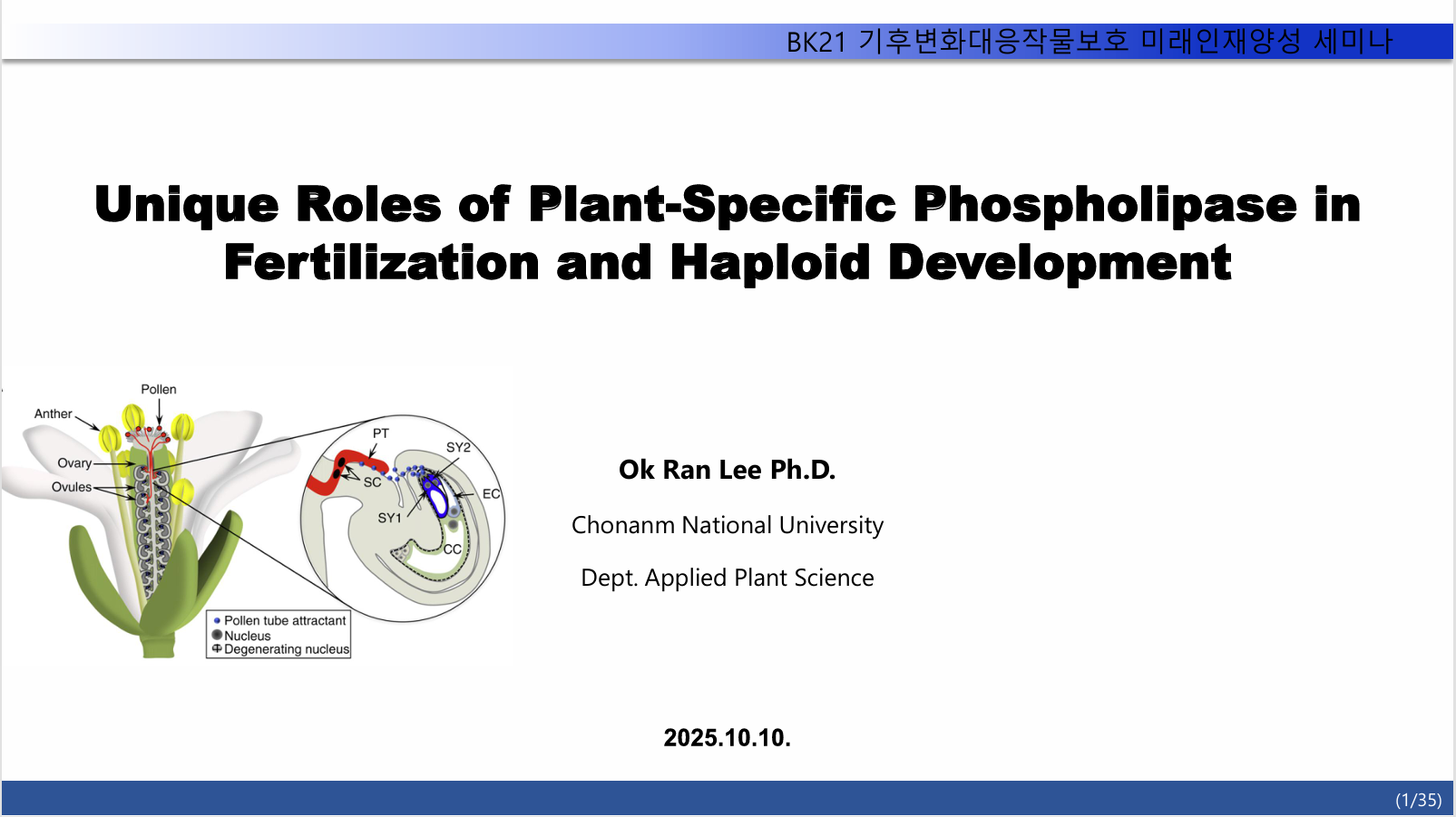 BK21 기후변화대응작물보호 미래인재양성 세미나

Unique Roles of Plant-Specific Phospholipase in Fertilization and Haploid Development

Pollen
Anther
Ovary
Ovules
PT
SY2
SC
EC
SY1
CC
Pollen tube attractant
Nucleus
Degenerating nucleus

Ok Ran Lee Ph.D.

Chonanm National University

Dept. Applied Plant Science

2025.10.10.

(1/35)